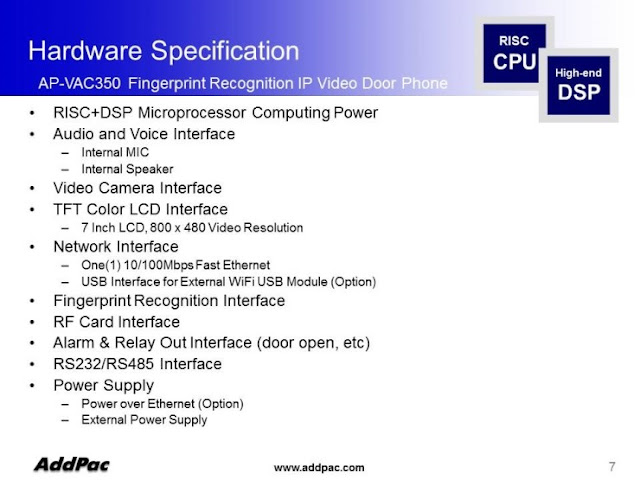 Hardware Specification

AP-VAC350 Fingerprint Recognition IP Video Door Phone

RISC CPU

High-end DSP

• RISC+DSP Microprocessor Computing Power
• Audio and Voice Interface
 – Internal MIC
 – Internal Speaker
• Video Camera Interface
• TFT Color LCD Interface
 – 7 Inch LCD, 800 x 480 Video Resolution
• Network Interface
 – One(1) 10/100Mbps Fast Ethernet
 – USB Interface for External WiFi USB Module (Option)
• Fingerprint Recognition Interface
• RF Card Interface
• Alarm & Relay Out Interface (door open, etc)
• RS232/RS485 Interface
• Power Supply
 – Power over Ethernet (Option)
 – External Power Supply

AddPac

www.addpac.com

7